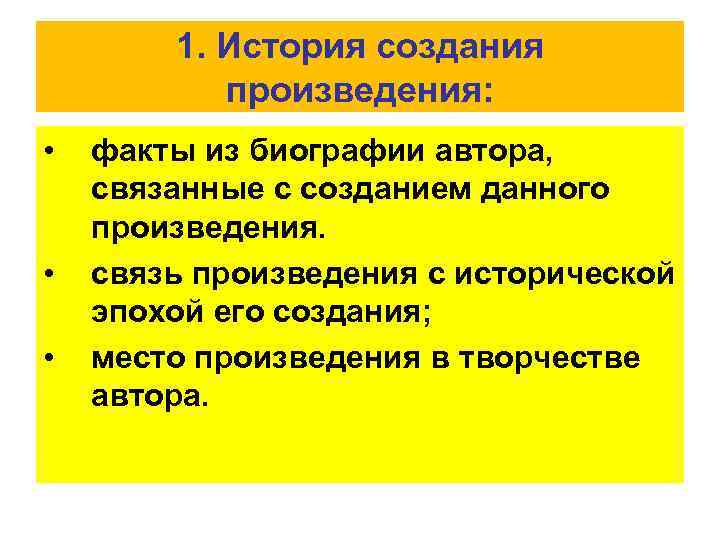 1. История создания произведения:

• факты из биографии автора, связанные с созданием данного произведения.
• связь произведения с исторической эпохой его создания;
• место произведения в творчестве автора.